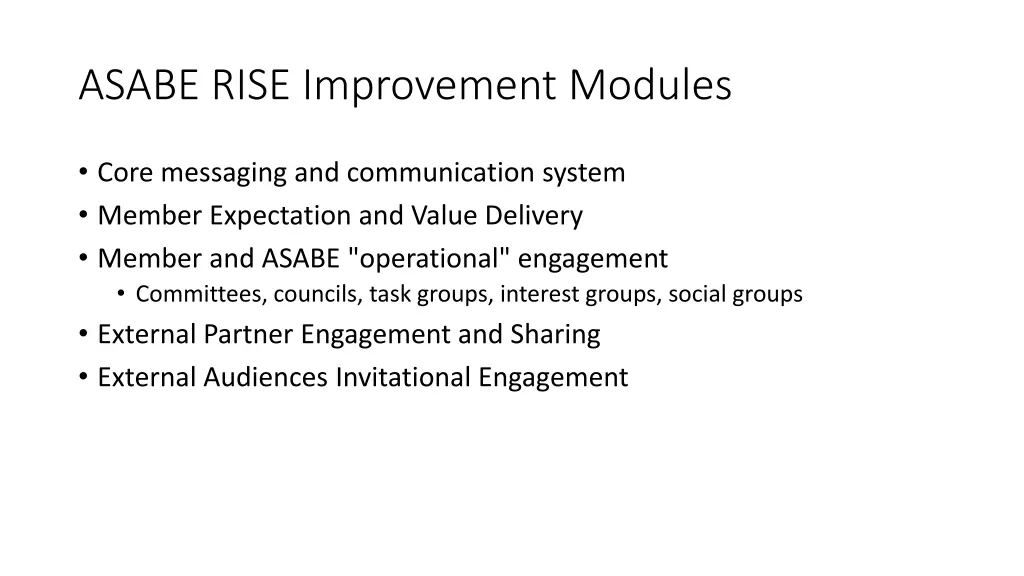 ASABE RISE Improvement Modules

• Core messaging and communication system
• Member Expectation and Value Delivery
• Member and ASABE "operational" engagement
  • Committees, councils, task groups, interest groups, social groups
• External Partner Engagement and Sharing
• External Audiences Invitational Engagement